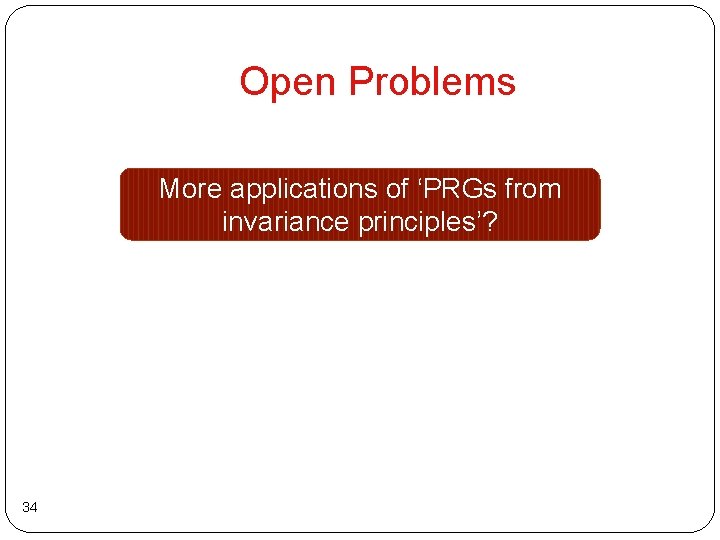 Open Problems

More applications of ‘PRGs from invariance principles’?

34